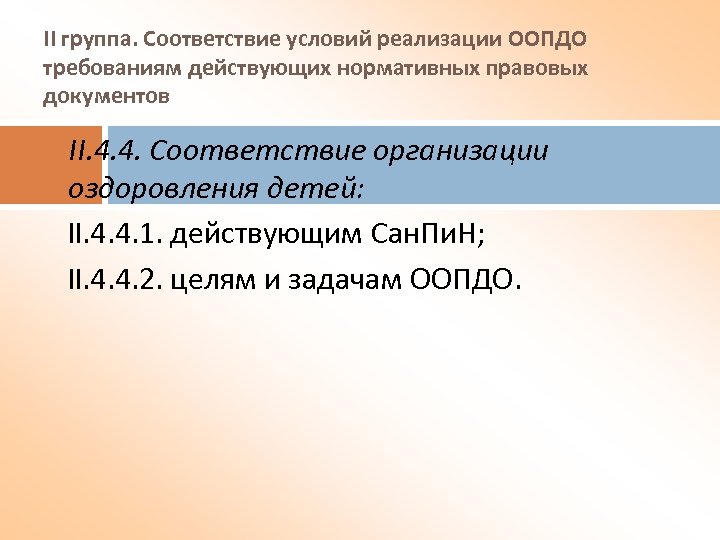 II группа. Соответствие условий реализации ООПДО требованиям действующих нормативных правовых документов

II.4.4. Соответствие организации оздоровления детей:

II.4.4.1. действующим СанПиН;

II.4.4.2. целям и задачам ООПДО.